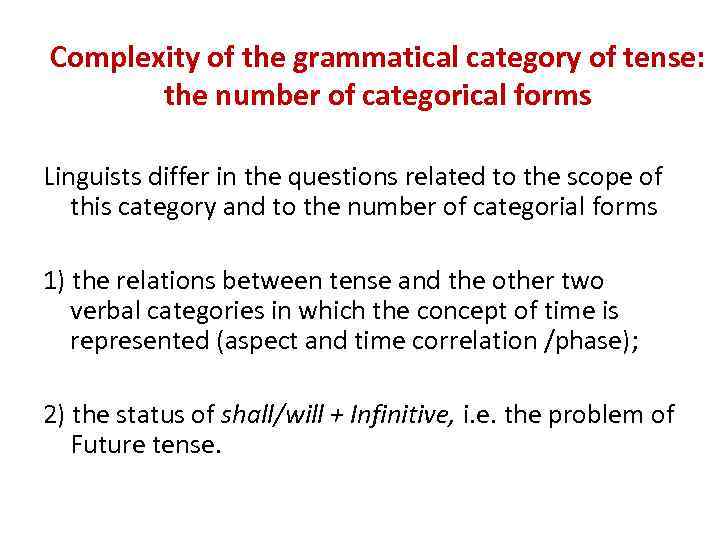 Complexity of the grammatical category of tense: the number of categorical forms

Linguists differ in the questions related to the scope of this category and to the number of categorial forms

1) the relations between tense and the other two verbal categories in which the concept of time is represented (aspect and time correlation /phase);

2) the status of shall/will + Infinitive, i.e. the problem of Future tense.